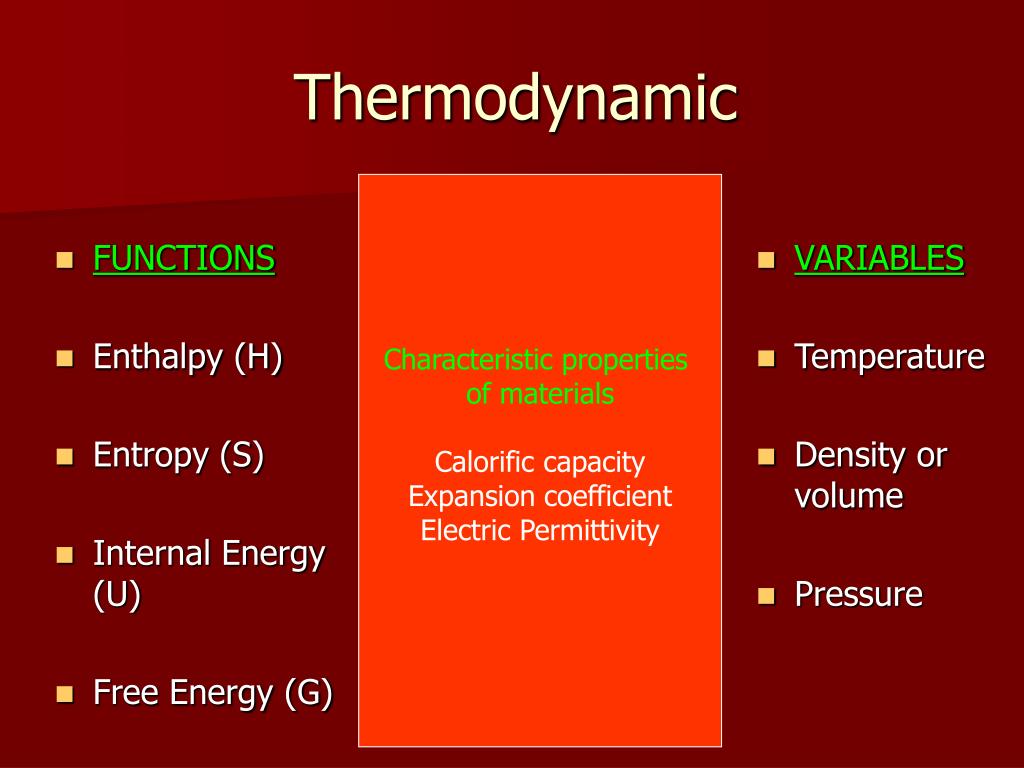 Thermodynamic

FUNCTIONS

Enthalpy (H)

Entropy (S)

Internal Energy (U)

Free Energy (G)

Characteristic properties of materials

Calorific capacity
Expansion coefficient
Electric Permittivity

VARIABLES

Temperature

Density or volume

Pressure